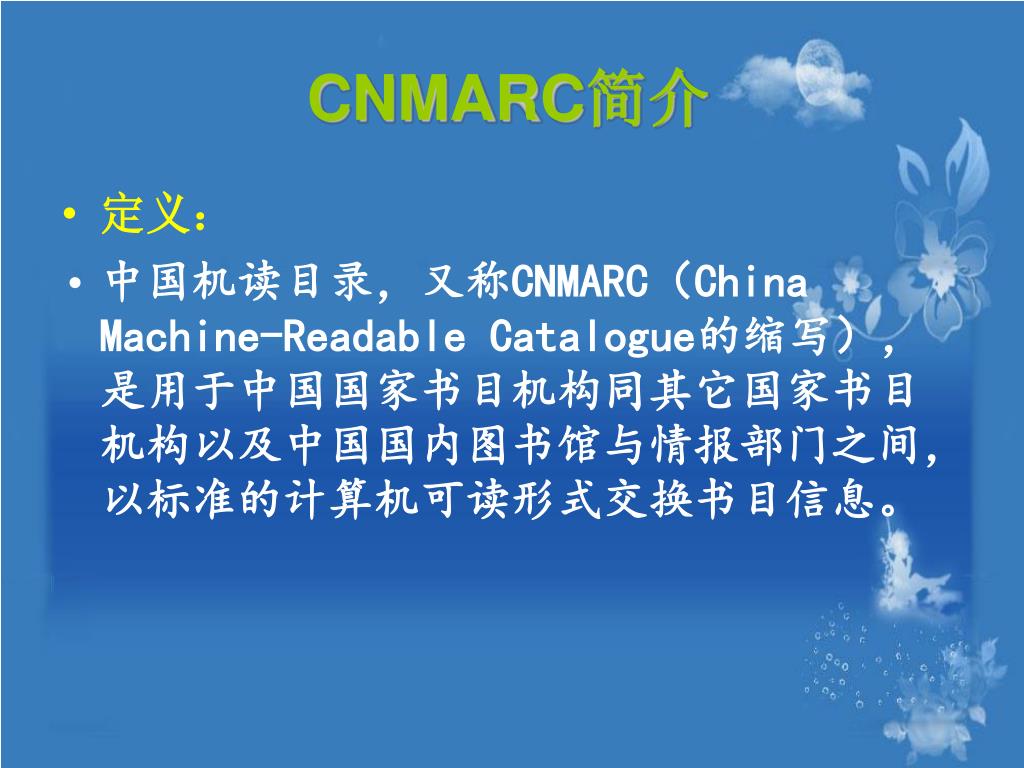 CNMARC简介

• 定义：

• 中国机读目录，又称CNMARC（China Machine-Readable Catalogue的缩写），是用于中国国家书目机构同其它国家书目机构以及中国国内图书馆与情报部门之间，以标准的计算机可读形式交换书目信息。